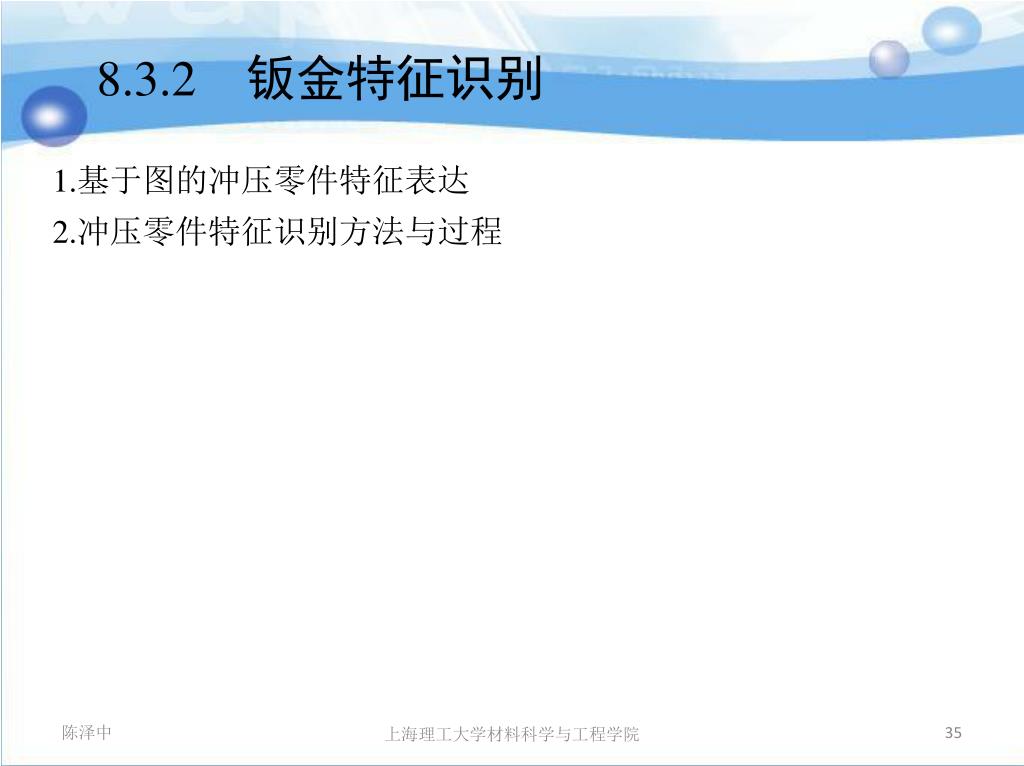 8.3.2　钣金特征识别

1.基于图的冲压零件特征表达
2.冲压零件特征识别方法与过程

陈泽中

上海理工大学材料科学与工程学院

35